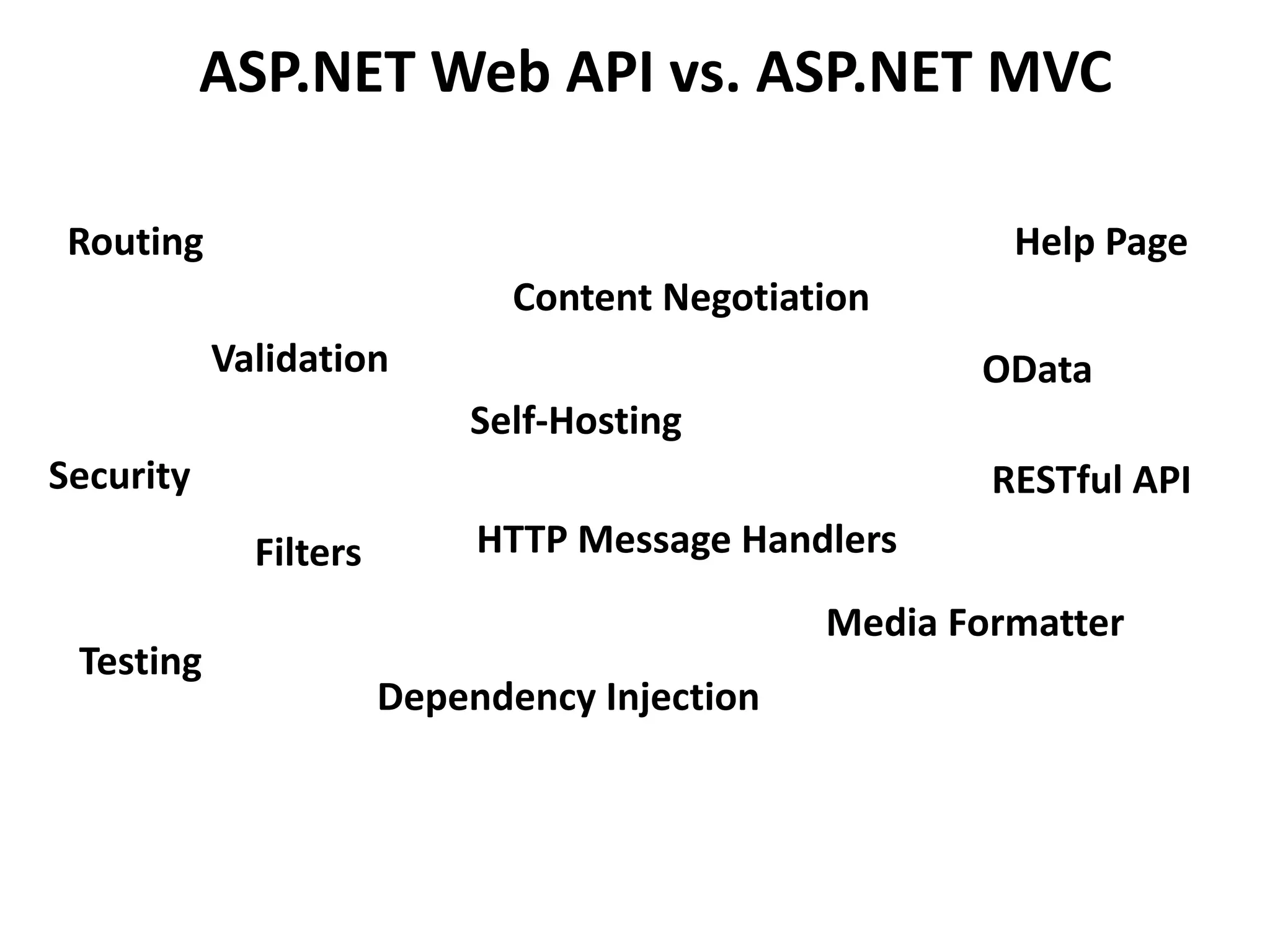 ASP.NET Web API vs. ASP.NET MVC

Routing

Help Page

Content Negotiation

Validation

OData

Self-Hosting

Security

RESTful API

HTTP Message Handlers

Filters

Media Formatter

Testing

Dependency Injection